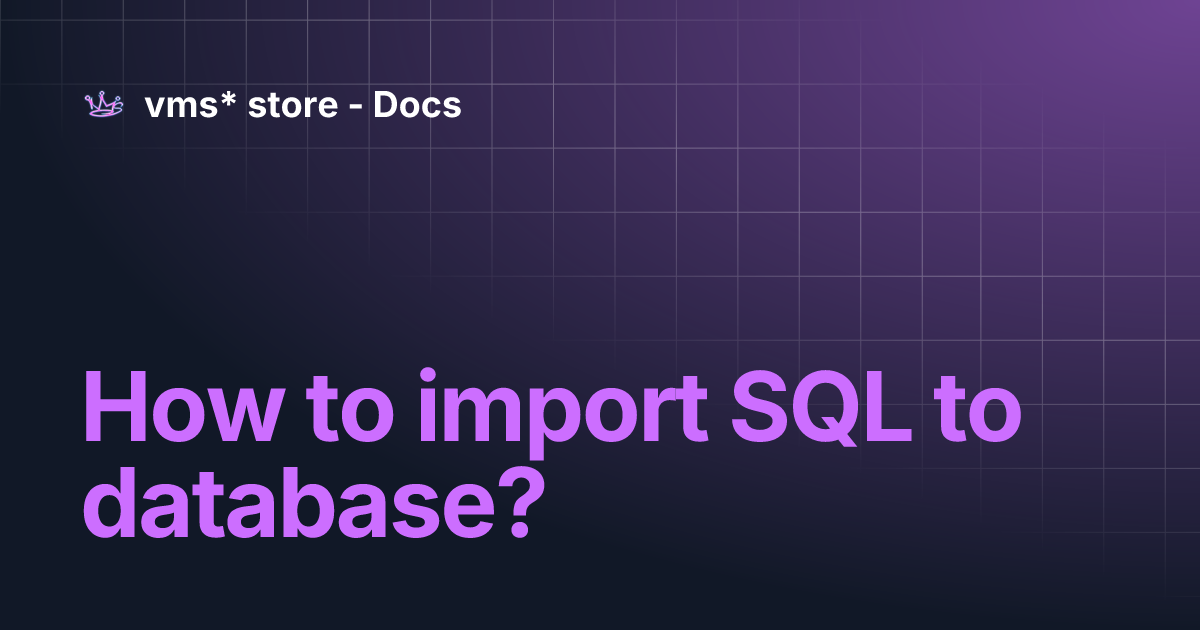 vms* store - Docs

How to import SQL to database?